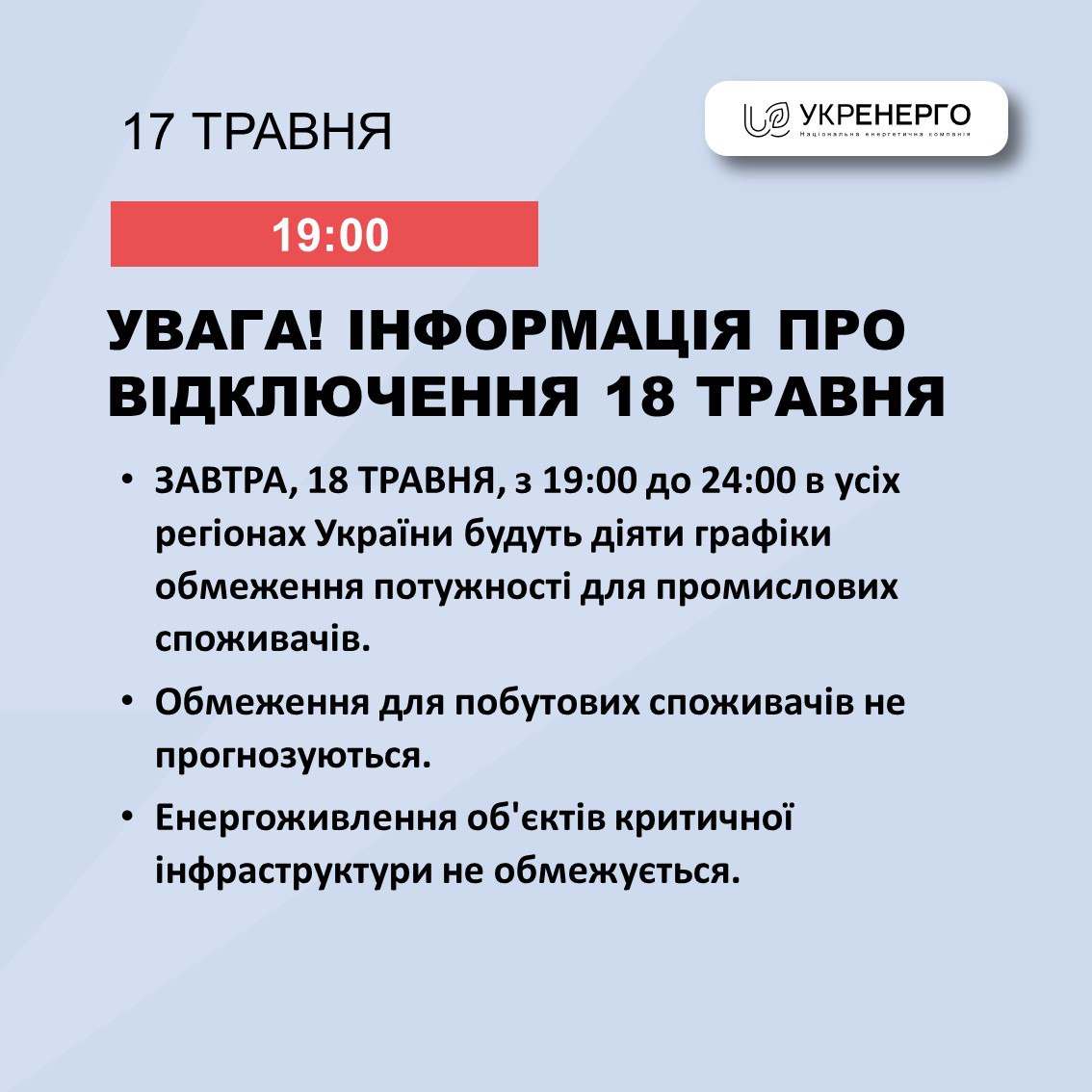 17 ТРАВНЯ

УКРЕНЕРГО
Національна енергетична компанія

19:00

УВАГА! ІНФОРМАЦІЯ ПРО ВІДКЛЮЧЕННЯ 18 ТРАВНЯ

• ЗАВТРА, 18 ТРАВНЯ, з 19:00 до 24:00 в усіх регіонах України будуть діяти графіки обмеження потужності для промислових споживачів.

• Обмеження для побутових споживачів не прогнозуються.

• Енергоживлення об'єктів критичної інфраструктури не обмежується.